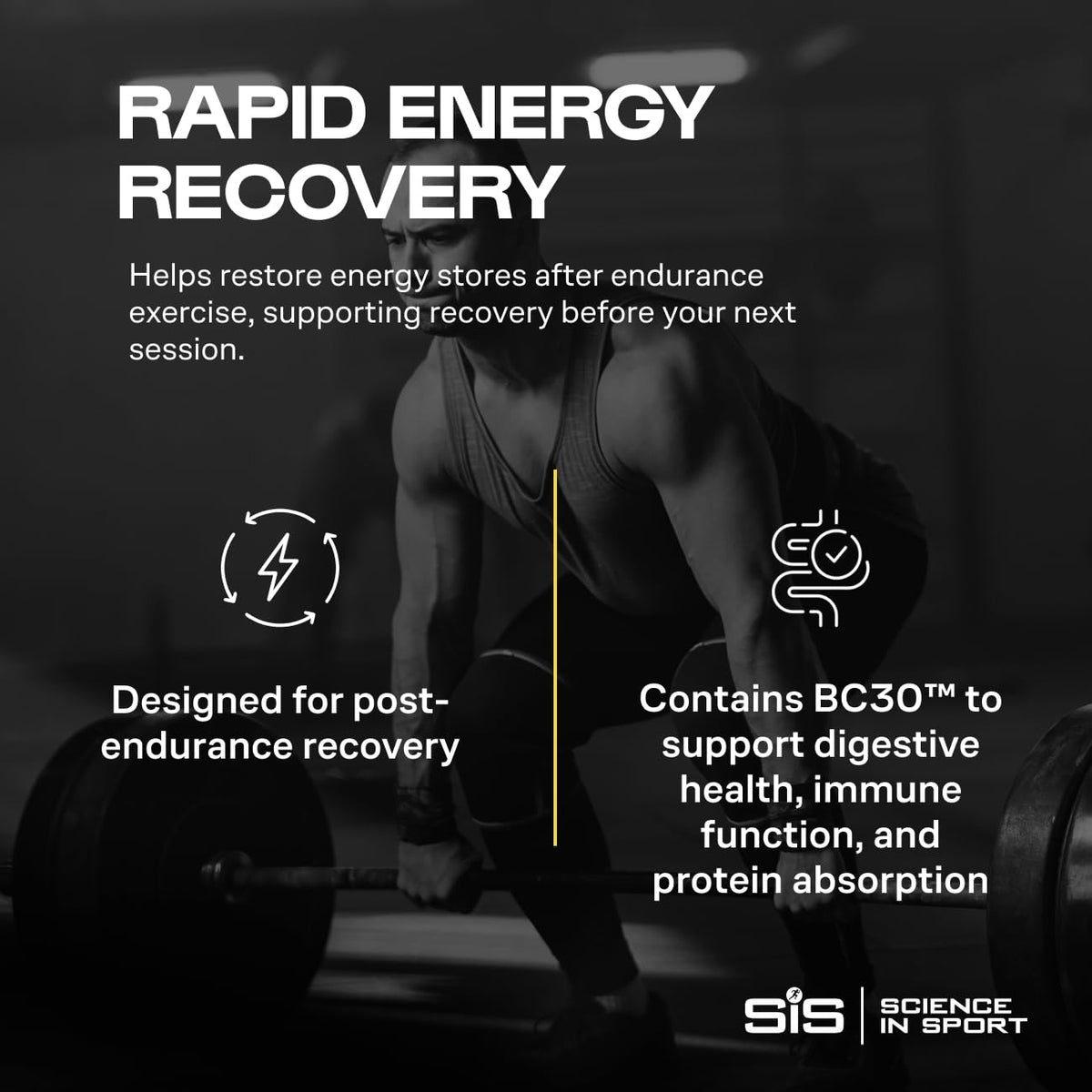 RAPID ENERGY RECOVERY

Helps restore energy stores after endurance exercise, supporting recovery before your next session.

Designed for post-endurance recovery

Contains BC30™ to support digestive health, immune function, and protein absorption

SiS | SCIENCE IN SPORT